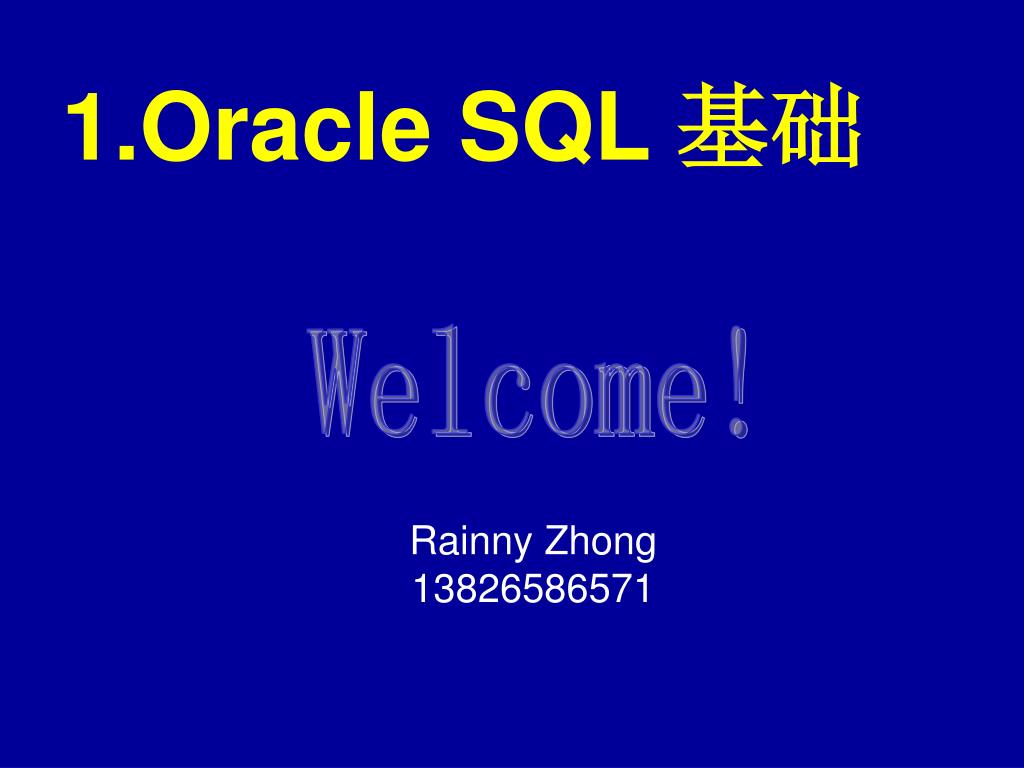 1.Oracle SQL 基础

Welcome!

Rainny Zhong
13826586571